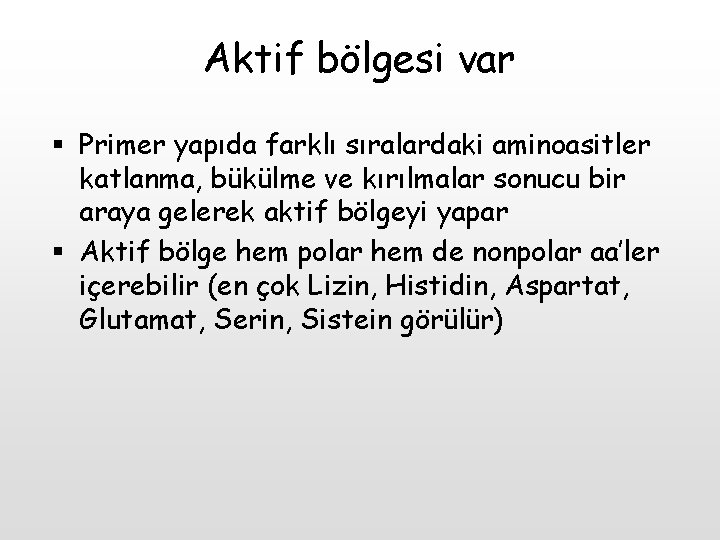 Aktif bölgesi var

▪ Primer yapıda farklı sıralardaki aminoasitler katlanma, bükülme ve kırılmalar sonucu bir araya gelerek aktif bölgeyi yapar
▪ Aktif bölge hem polar hem de nonpolar aa'ler içerebilir (en çok Lizin, Histidin, Aspartat, Glutamat, Serin, Sistein görülür)